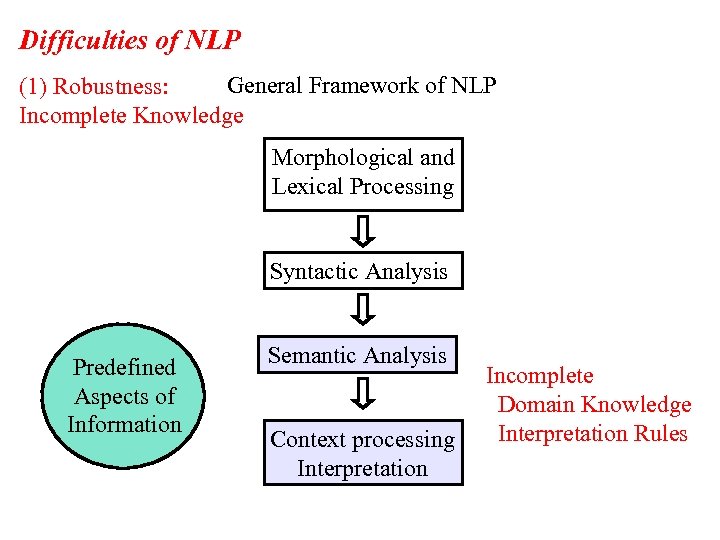 Difficulties of NLP

(1) Robustness:
Incomplete Knowledge

General Framework of NLP

Morphological and Lexical Processing

Syntactic Analysis

Semantic Analysis

Context processing Interpretation

Predefined Aspects of Information

Incomplete
Domain Knowledge
Interpretation Rules